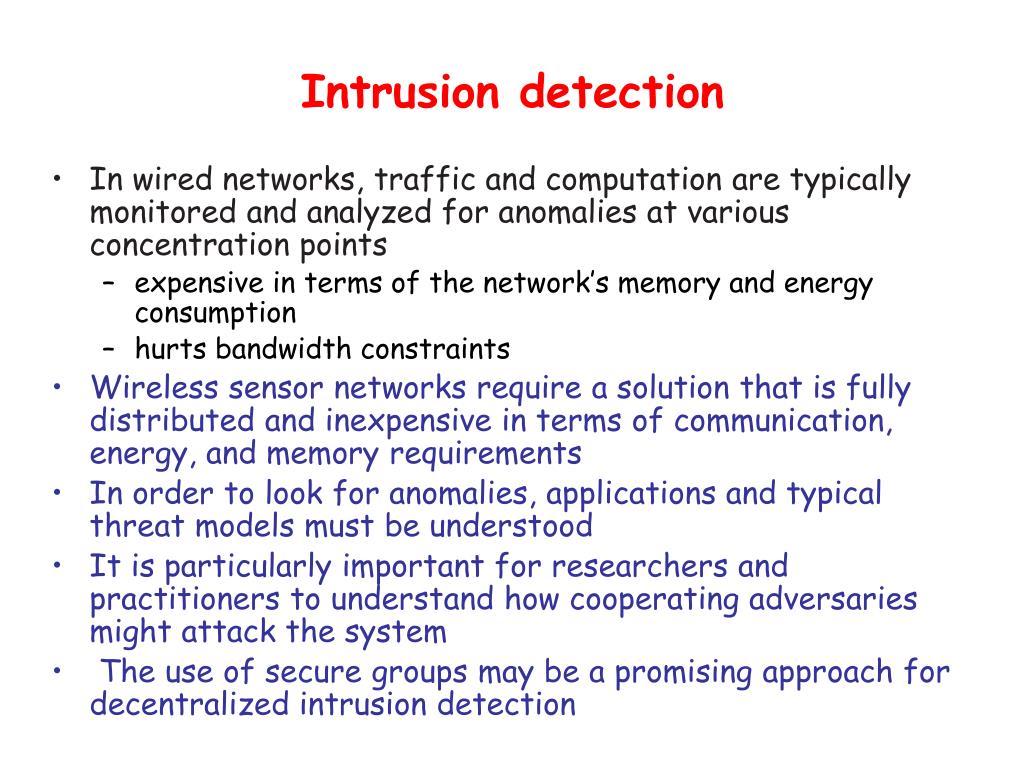 Intrusion detection

• In wired networks, traffic and computation are typically monitored and analyzed for anomalies at various concentration points
– expensive in terms of the network's memory and energy consumption
– hurts bandwidth constraints
• Wireless sensor networks require a solution that is fully distributed and inexpensive in terms of communication, energy, and memory requirements
• In order to look for anomalies, applications and typical threat models must be understood
• It is particularly important for researchers and practitioners to understand how cooperating adversaries might attack the system
• The use of secure groups may be a promising approach for decentralized intrusion detection